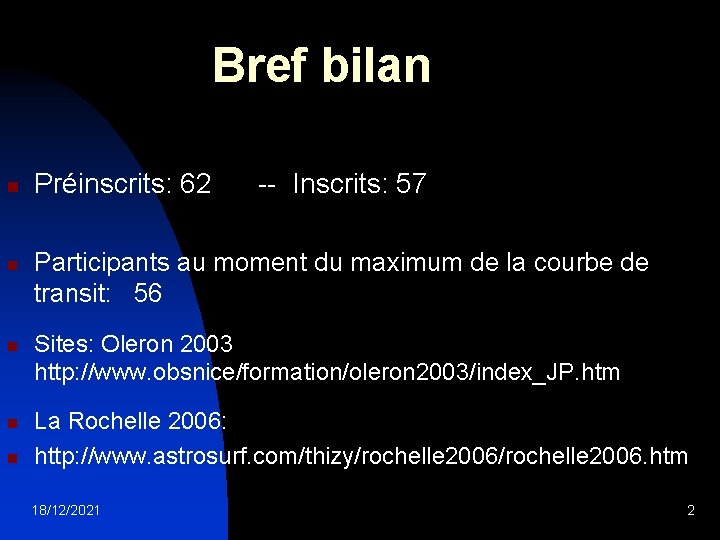 Bref bilan

Préinscrits: 62 -- Inscrits: 57

Participants au moment du maximum de la courbe de transit: 56

Sites: Oleron 2003 http://www.obsnice/formation/oleron2003/index_JP.htm

La Rochelle 2006:

http://www.astrosurf.com/thizy/rochelle2006/rochelle2006.htm

18/12/2021

2